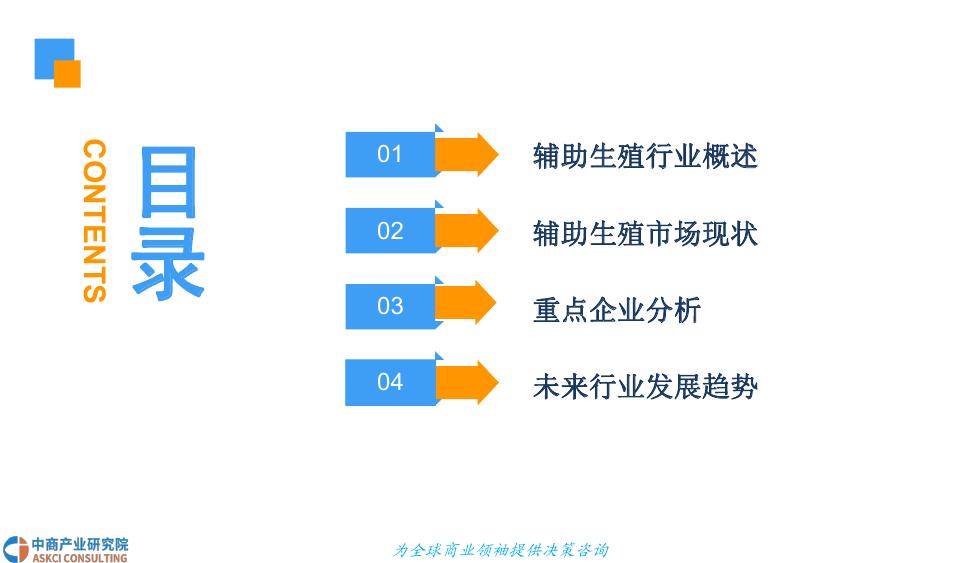 CONTENTS

目录

01 辅助生殖行业概述

02 辅助生殖市场现状

03 重点企业分析

04 未来行业发展趋势

中商产业研究院
ASKCI CONSULTING

为全球商业领袖提供决策咨询